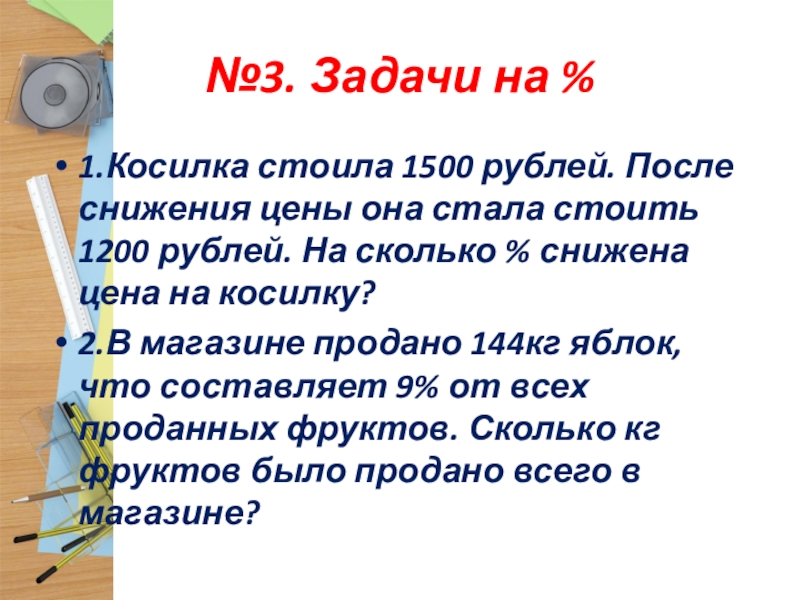 №3. Задачи на %

• 1.Косилка стоила 1500 рублей. После снижения цены она стала стоить 1200 рублей. На сколько % снижена цена на косилку?

• 2.В магазине продано 144кг яблок, что составляет 9% от всех проданных фруктов. Сколько кг фруктов было продано всего в магазине?